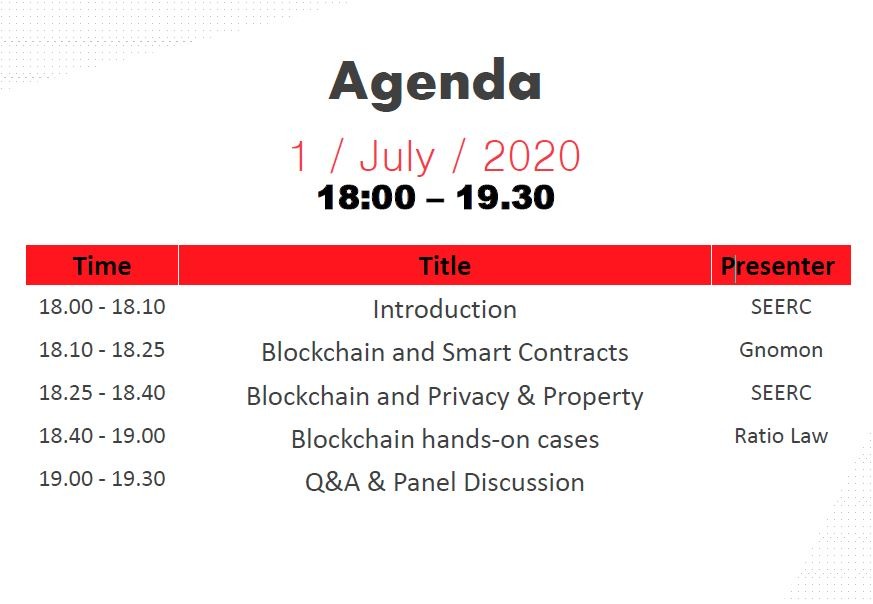 Agenda

1 / July / 2020

18:00 – 19.30

| Time | Title | Presenter |
|---|---|---|
| 18.00 - 18.10 | Introduction | SEERC |
| 18.10 - 18.25 | Blockchain and Smart Contracts | Gnomon |
| 18.25 - 18.40 | Blockchain and Privacy & Property | SEERC |
| 18.40 - 19.00 | Blockchain hands-on cases | Ratio Law |
| 19.00 - 19.30 | Q&A & Panel Discussion | |